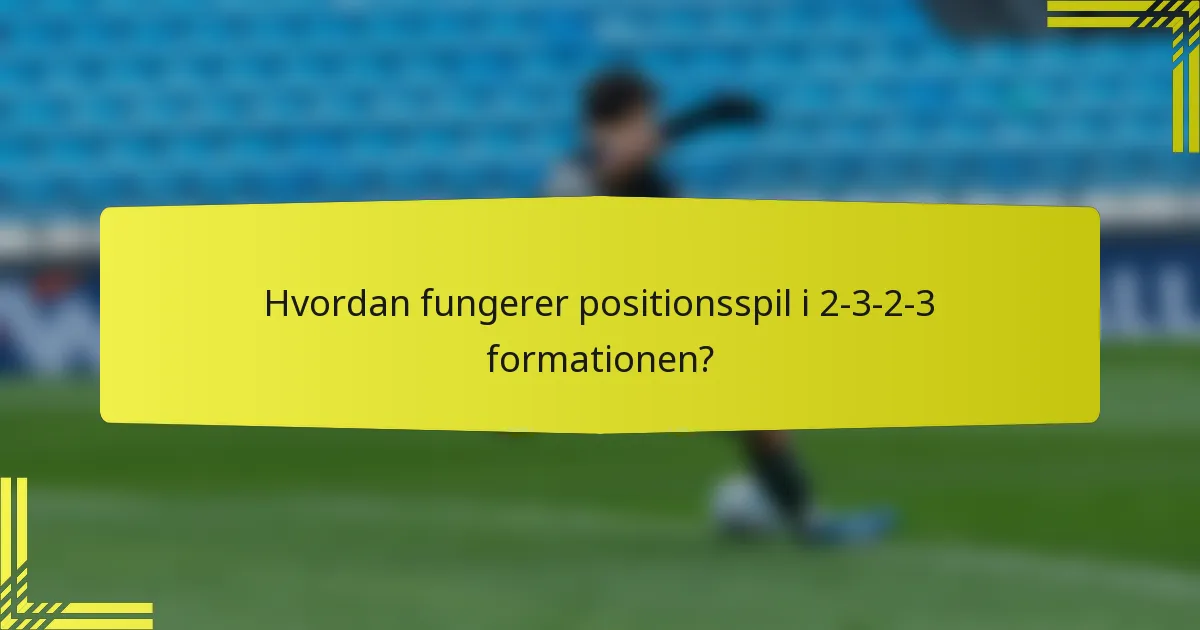 Hvordan fungerer positionsspil i 2-3-2-3 formationen?